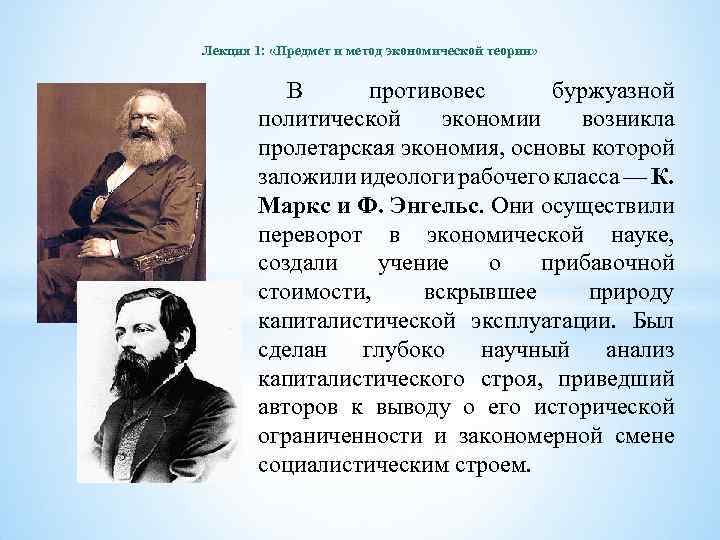 Лекция 1: «Предмет и метод экономической теории»

В противовес буржуазной политической экономии возникла пролетарская экономия, основы которой заложили идеологи рабочего класса — К. Маркс и Ф. Энгельс. Они осуществили переворот в экономической науке, создали учение о прибавочной стоимости, вскрывшее природу капиталистической эксплуатации. Был сделан глубоко научный анализ капиталистического строя, приведший авторов к выводу о его исторической ограниченности и закономерной смене социалистическим строем.